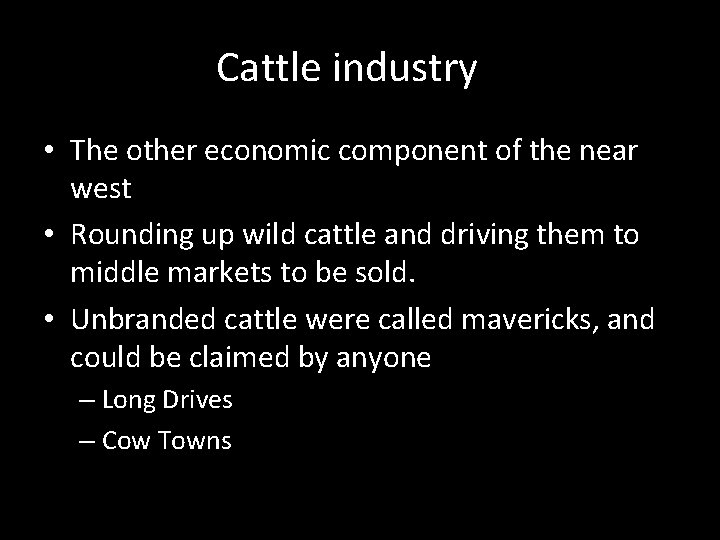 Cattle industry

• The other economic component of the near west

• Rounding up wild cattle and driving them to middle markets to be sold.

• Unbranded cattle were called mavericks, and could be claimed by anyone

– Long Drives

– Cow Towns